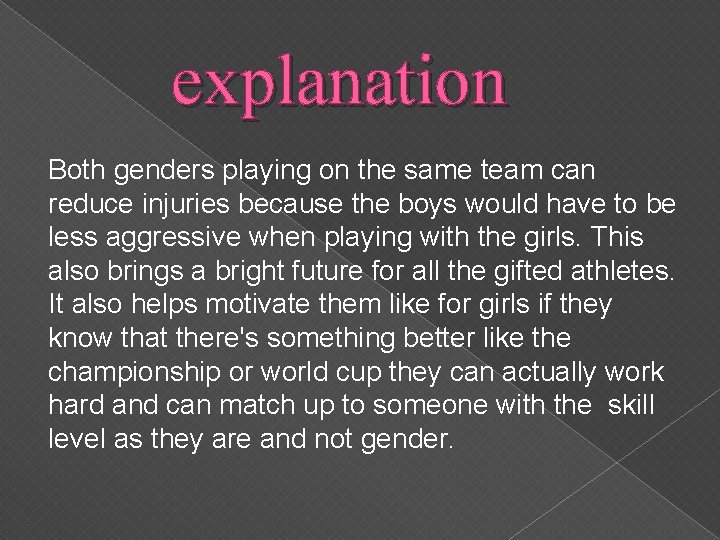 explanation

Both genders playing on the same team can reduce injuries because the boys would have to be less aggressive when playing with the girls. This also brings a bright future for all the gifted athletes. It also helps motivate them like for girls if they know that there's something better like the championship or world cup they can actually work hard and can match up to someone with the skill level as they are and not gender.